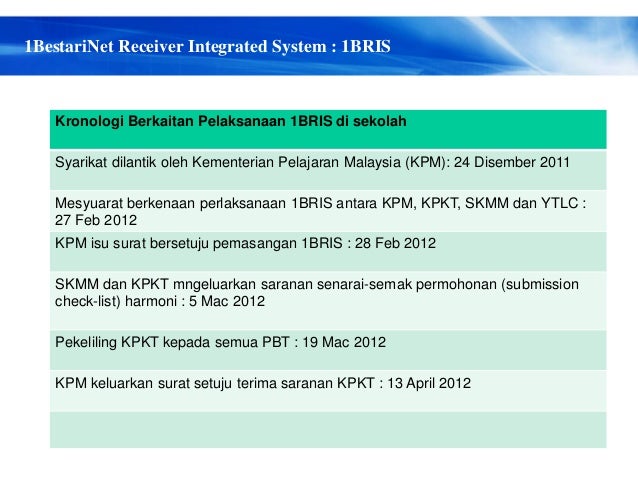 1BestariNet Receiver Integrated System : 1BRIS

| Kronologi Berkaitan Pelaksanaan 1BRIS di sekolah |
|---|
| Syarikat dilantik oleh Kementerian Pelajaran Malaysia (KPM): 24 Disember 2011 |
| Mesyuarat berkenaan perlaksanaan 1BRIS antara KPM, KPKT, SKMM dan YTLC : 27 Feb 2012 |
| KPM isu surat bersetuju pemasangan 1BRIS : 28 Feb 2012 |
| SKMM dan KPKT mngeluarkan saranan senarai-semak permohonan (submission check-list) harmoni : 5 Mac 2012 |
| Pekeliling KPKT kepada semua PBT : 19 Mac 2012 |
| KPM keluarkan surat setuju terima saranan KPKT : 13 April 2012 |
| |